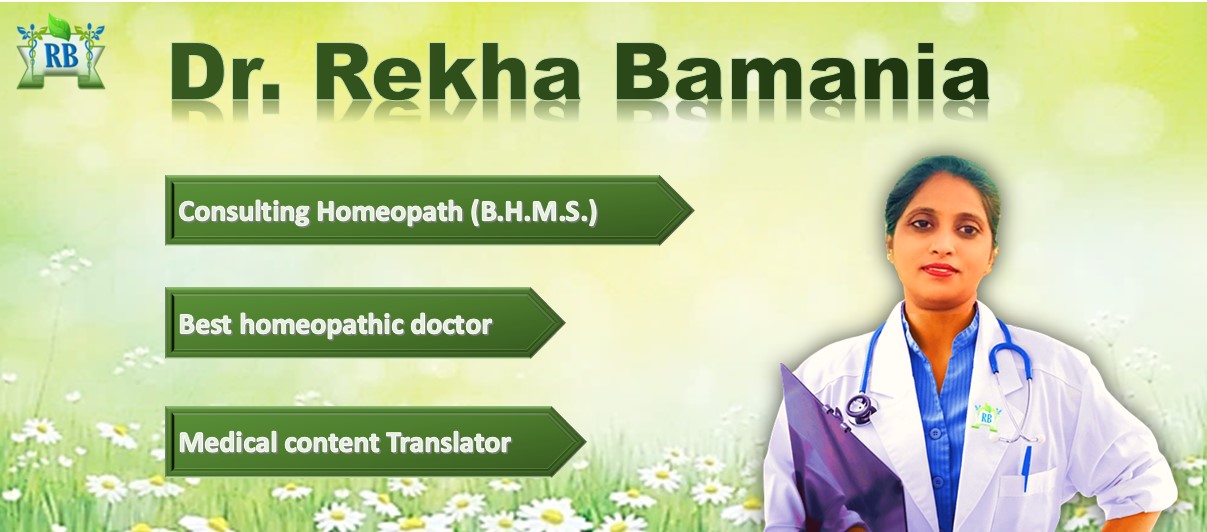 RB

Dr. Rekha Bamania

Consulting Homeopath (B.H.M.S.)

Best homeopathic doctor

Medical content Translator

RB